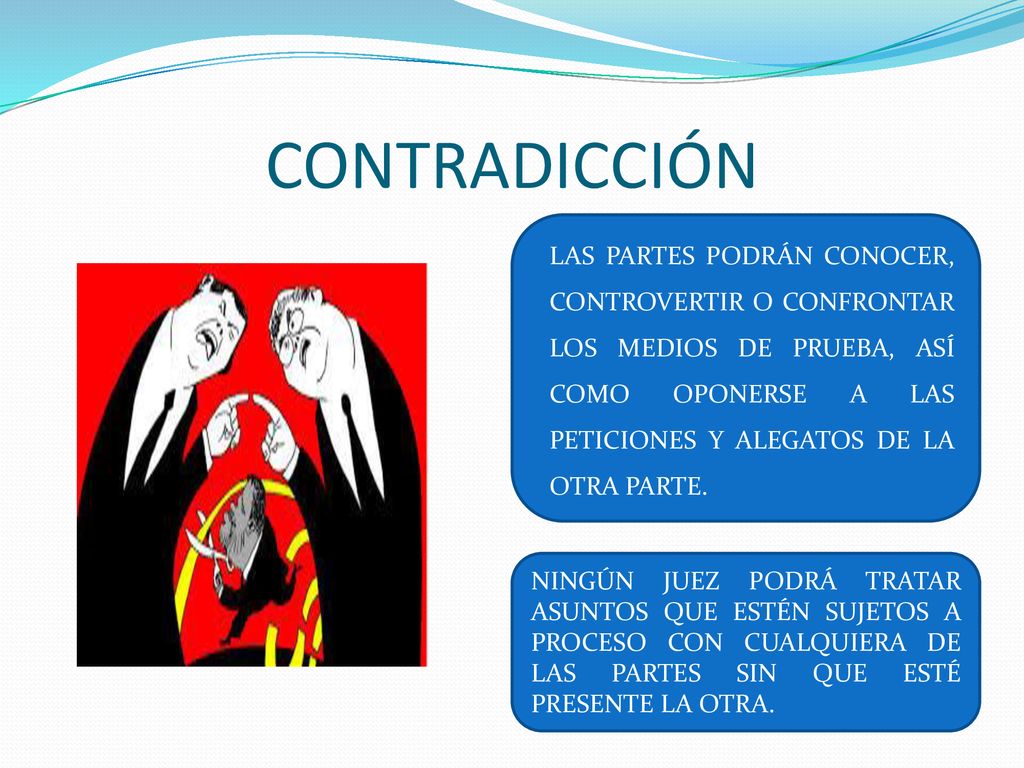 CONTRADICCIÓN

LAS PARTES PODRÁN CONOCER, CONTROVERTIR O CONFRONTAR LOS MEDIOS DE PRUEBA, ASÍ COMO OPONERSE A LAS PETICIONES Y ALEGATOS DE LA OTRA PARTE.

NINGÚN JUEZ PODRÁ TRATAR ASUNTOS QUE ESTÉN SUJETOS A PROCESO CON CUALQUIERA DE LAS PARTES SIN QUE ESTÉ PRESENTE LA OTRA.